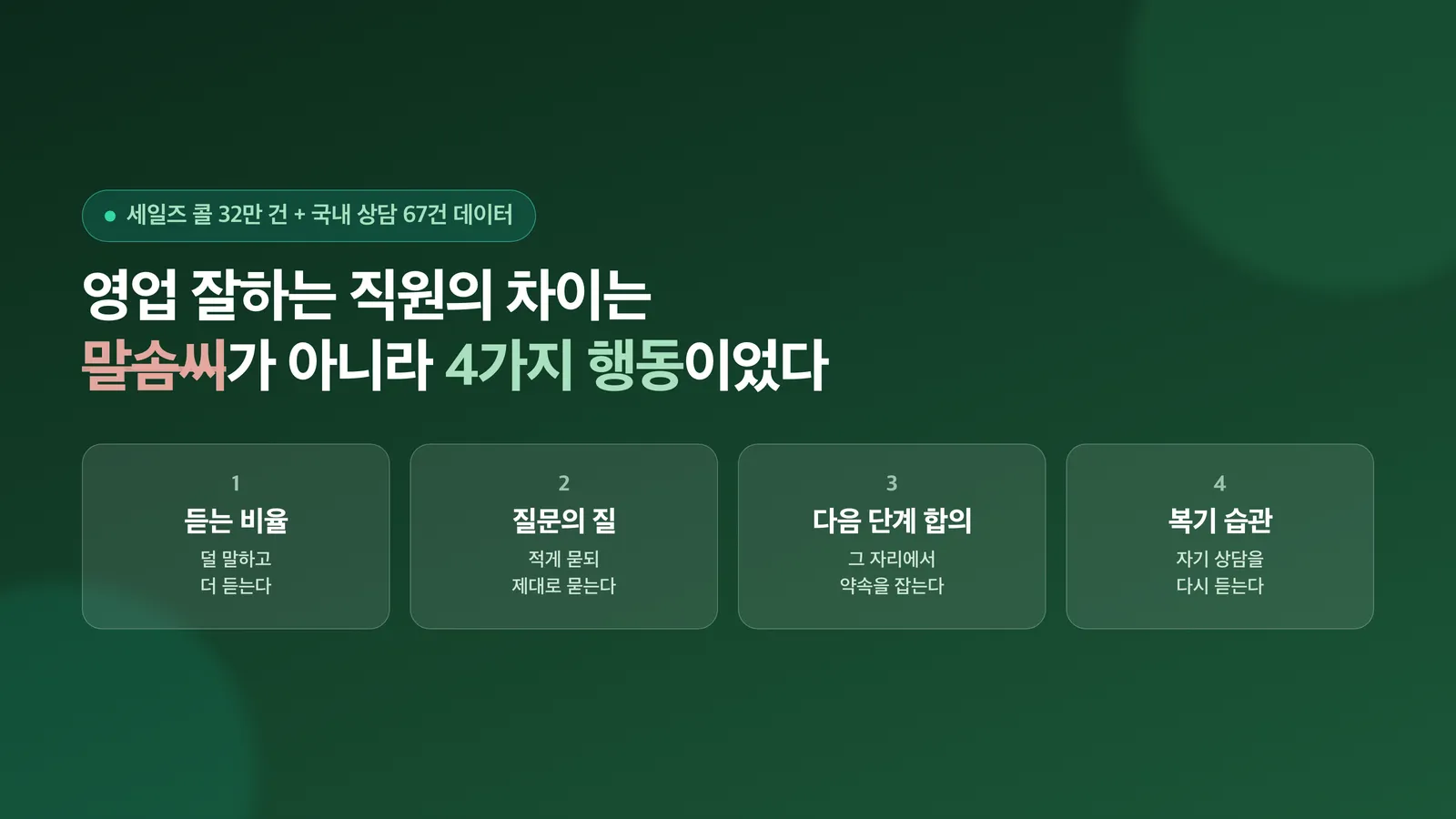 세일즈 콜 32만 건 + 국내 상담 67건 데이터

영업 잘하는 직원의 차이는
말솜씨가 아니라 4가지 행동이었다

1
듣는 비율
덜 말하고
더 듣는다

2
질문의 질
적게 묻되
제대로 묻는다

3
다음 단계 합의
그 자리에서
약속을 잡는다

4
복기 습관
자기 상담을
다시 듣는다